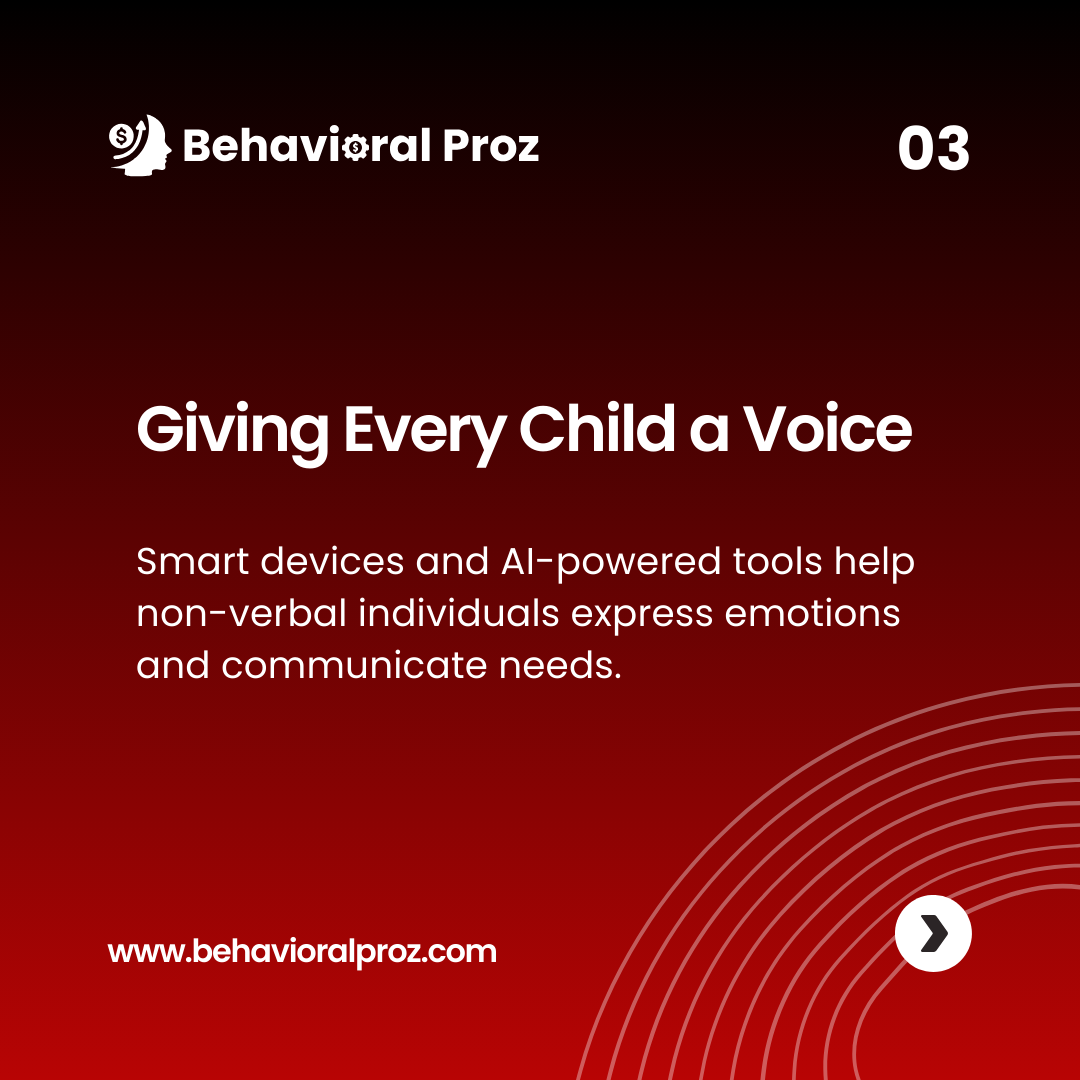 Behavioral Proz

03

Giving Every Child a Voice

Smart devices and AI-powered tools help non-verbal individuals express emotions and communicate needs.

www.behavioralproz.com